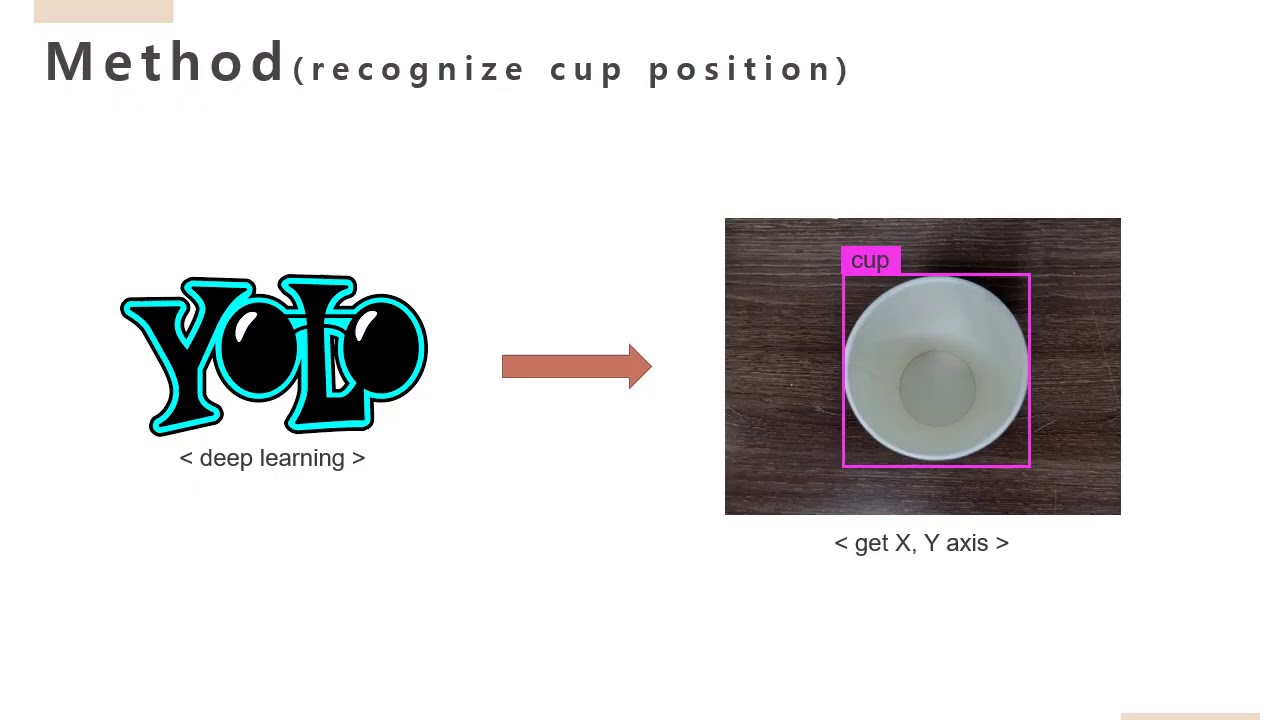 Method(recognize cup position)

YOLO

< deep learning >

cup

< get X, Y axis >